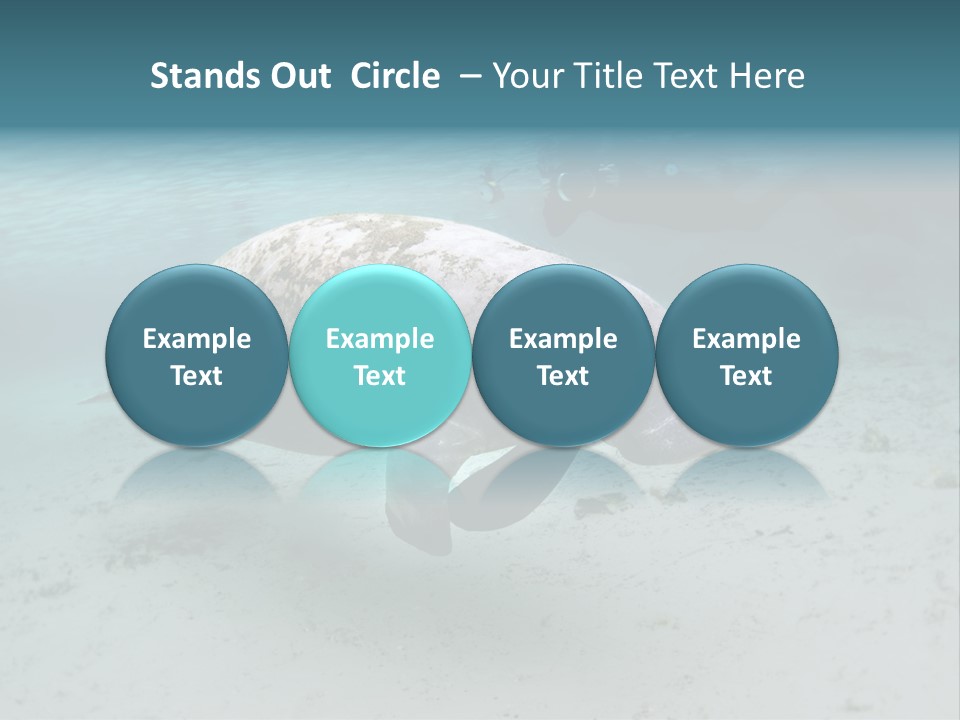 Stands Out Circle – Your Title Text Here

Example Text

Example Text

Example Text

Example Text